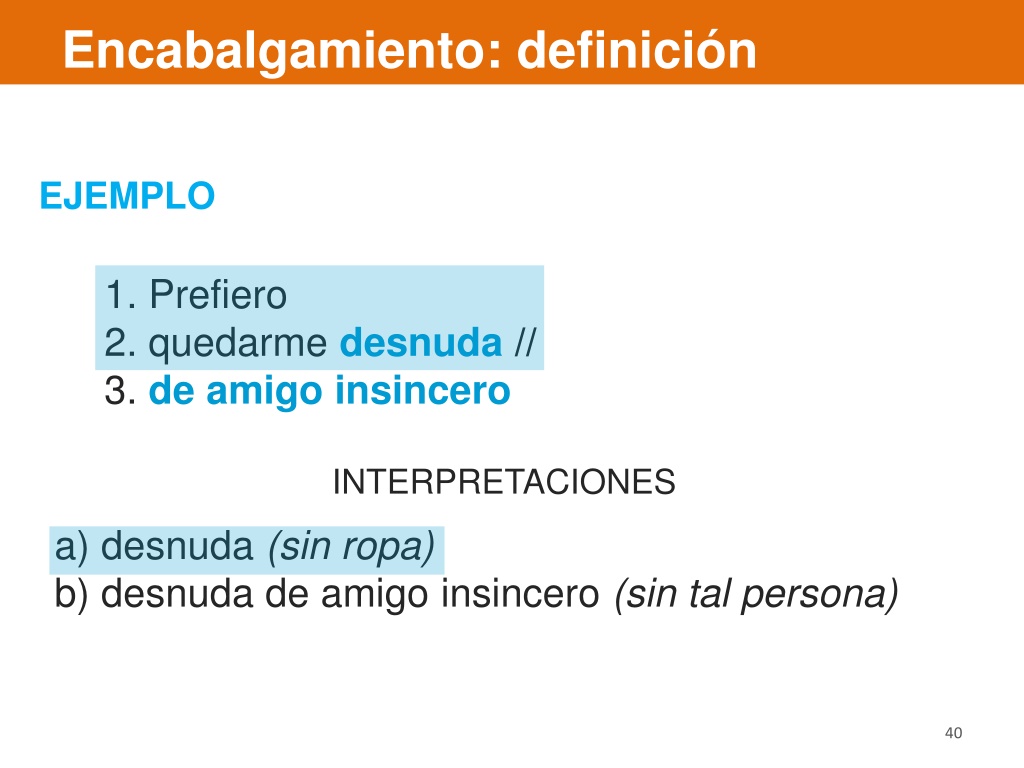 Encabalgamiento: definición

EJEMPLO

1. Prefiero
2. quedarme desnuda //
3. de amigo insincero

INTERPRETACIONES

a) desnuda (sin ropa)
b) desnuda de amigo insincero (sin tal persona)

40